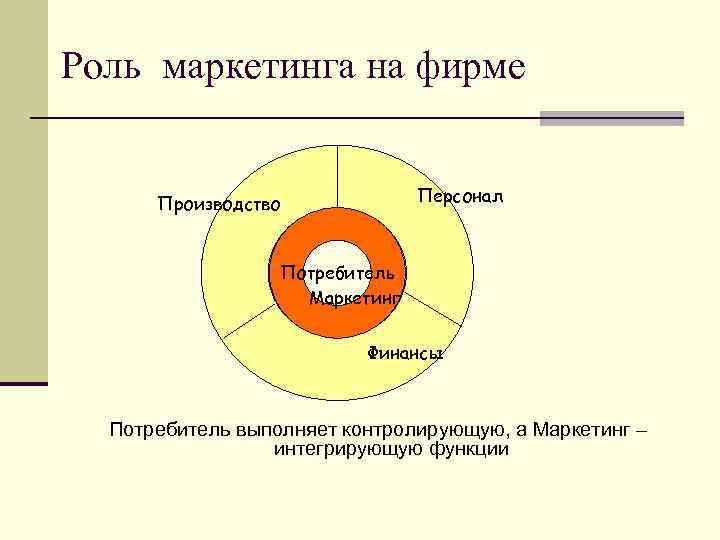 Роль маркетинга на фирме

Производство

Персонал

Потребитель

Маркетинг

Финансы

Потребитель выполняет контролирующую, а Маркетинг – интегрирующую функции